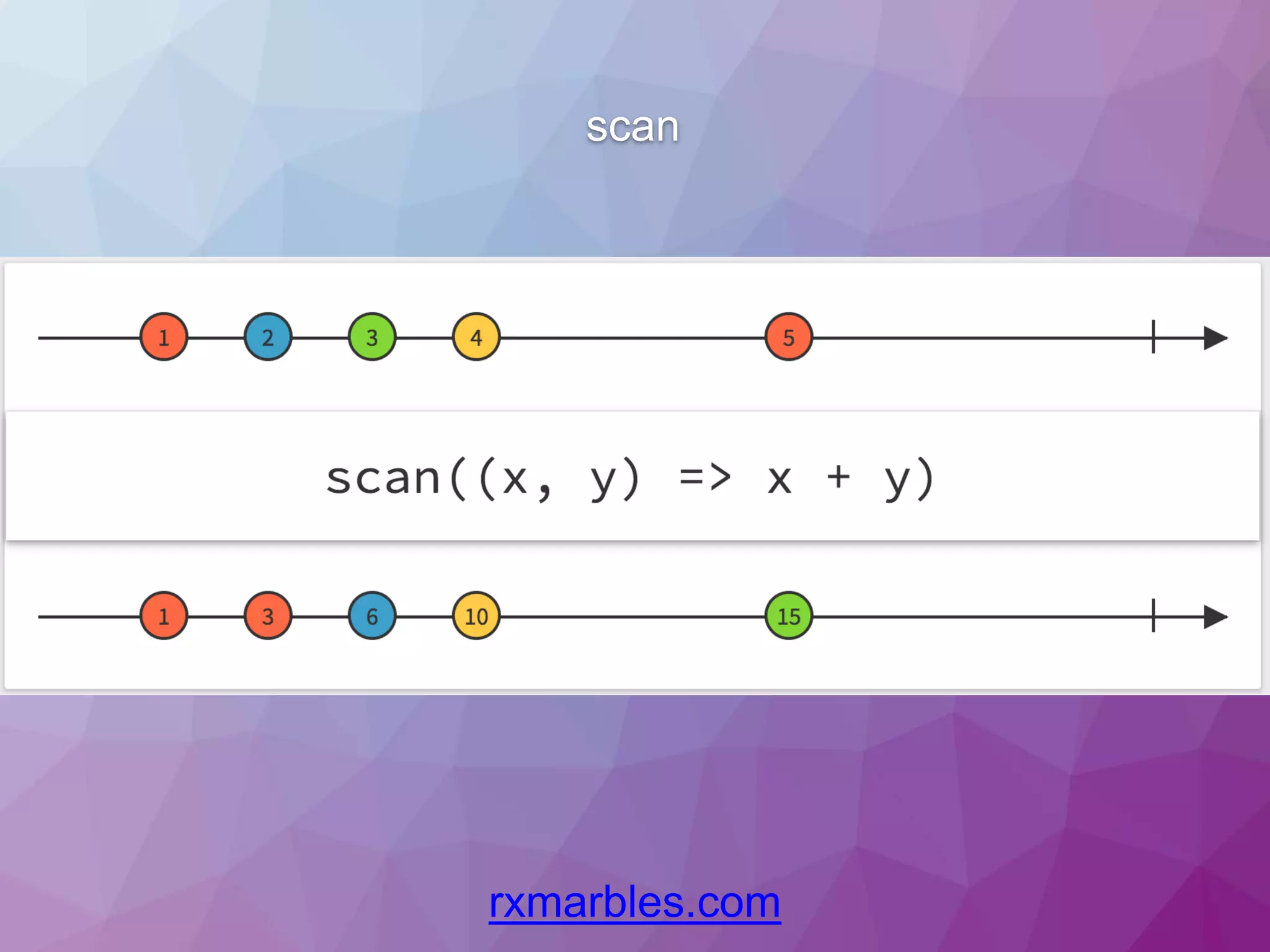 scan

1 2 3 4 5

scan((x, y) => x + y)

1 3 6 10 15

rxmarbles.com